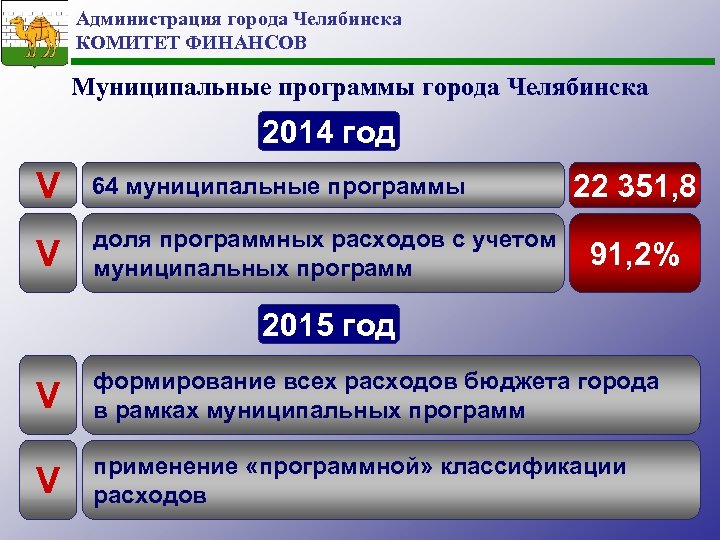 Администрация города Челябинска
КОМИТЕТ ФИНАНСОВ

Муниципальные программы города Челябинска

2014 год

V 64 муниципальные программы 22 351,8

V доля программных расходов с учетом муниципальных программ 91,2%

2015 год

V формирование всех расходов бюджета города в рамках муниципальных программ

V применение «программной» классификации расходов